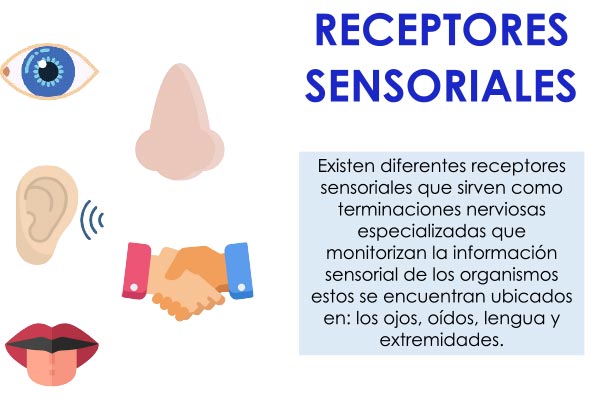 RECEPTORES SENSORIALES

Existen diferentes receptores sensoriales que sirven como terminaciones nerviosas especializadas que monitorizan la información sensorial de los organismos estos se encuentran ubicados en: los ojos, oídos, lengua y extremidades.